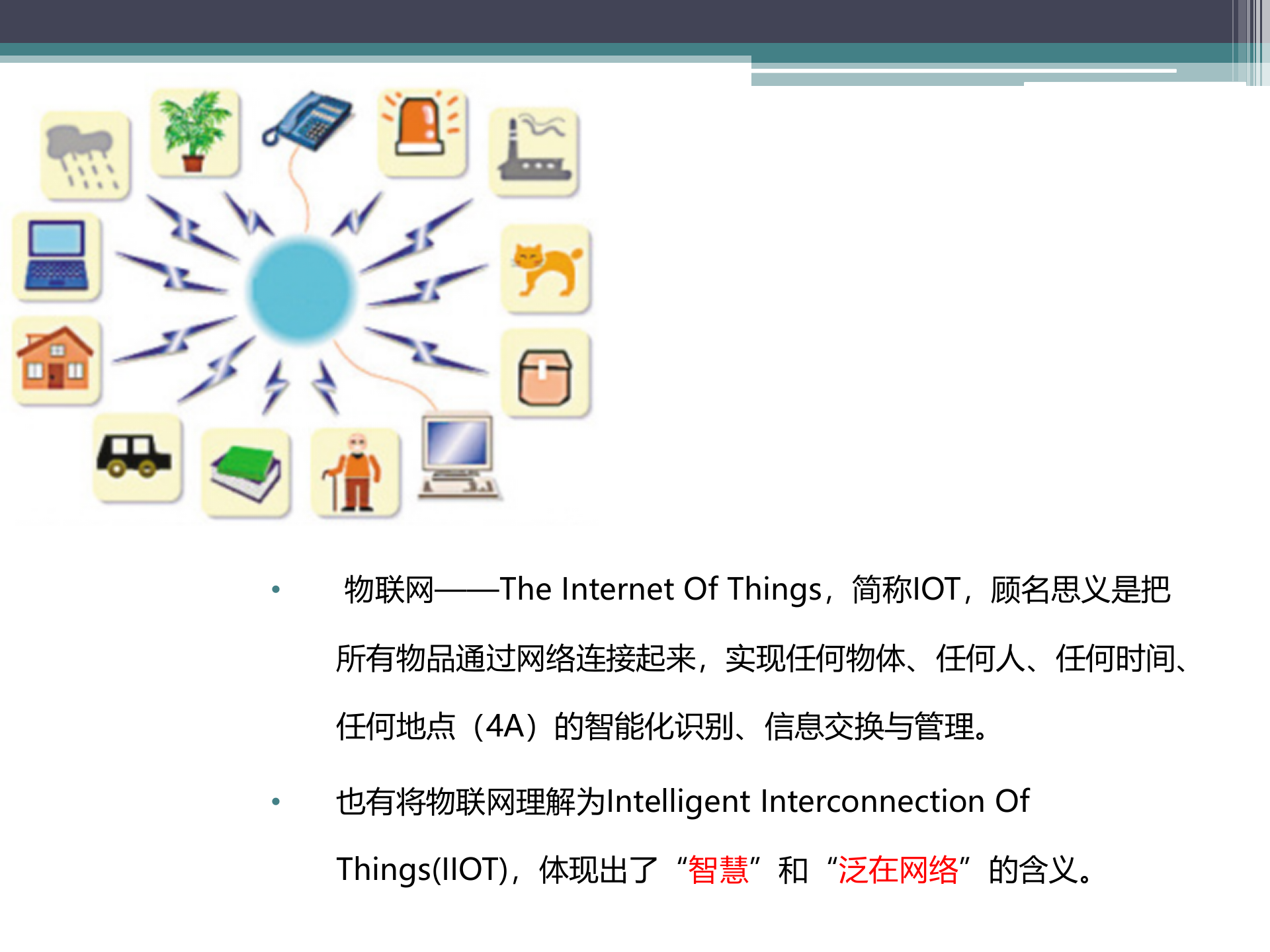 • 物联网——The Internet Of Things，简称IOT，顾名思义是把所有物品通过网络连接起来，实现任何物体、任何人、任何时间、任何地点（4A）的智能化识别、信息交换与管理。

• 也有将物联网理解为Intelligent Interconnection Of Things(IIOT)，体现出了“智慧”和“泛在网络”的含义。